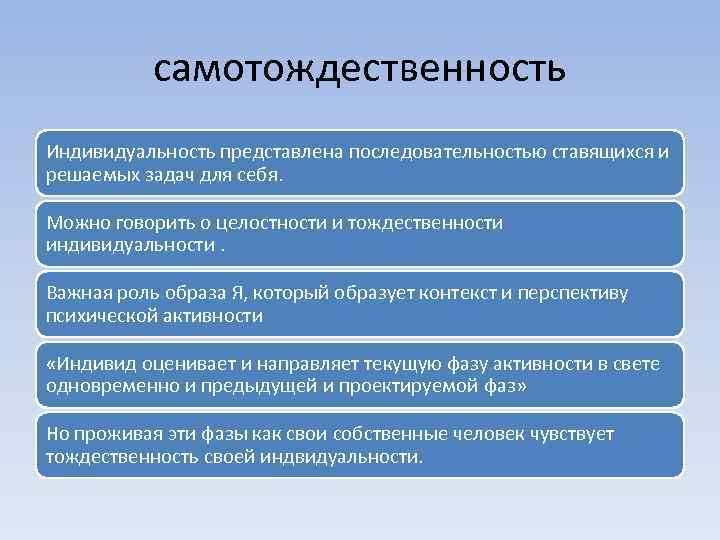 самотождественность

Индивидуальность представлена последовательностью ставящихся и решаемых задач для себя.

Можно говорить о целостности и тождественности индивидуальности .

Важная роль образа Я, который образует контекст и перспективу психической активности

«Индивид оценивает и направляет текущую фазу активности в свете одновременно и предыдущей и проектируемой фаз»

Но проживая эти фазы как свои собственные человек чувствует тождественность своей индвидуальности.